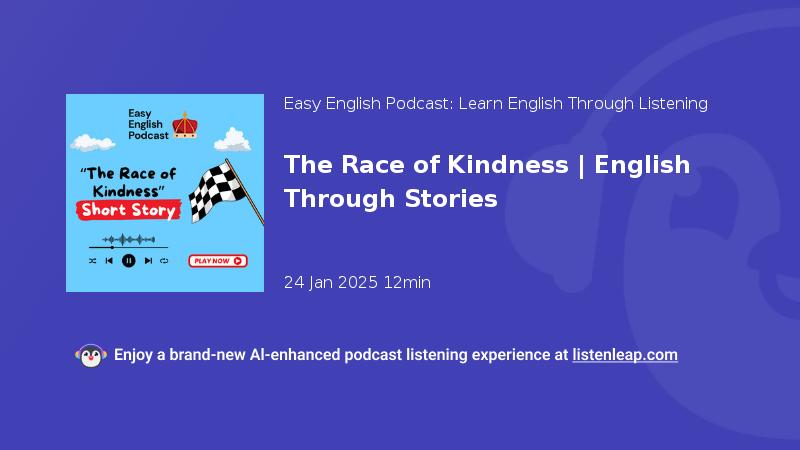 Easy English Podcast

"The Race of Kindness"

Short Story

PLAY NOW

Easy English Podcast: Learn English Through Listening

The Race of Kindness | English Through Stories

24 Jan 2025 12min

Enjoy a brand-new AI-enhanced podcast listening experience at listenleap.com